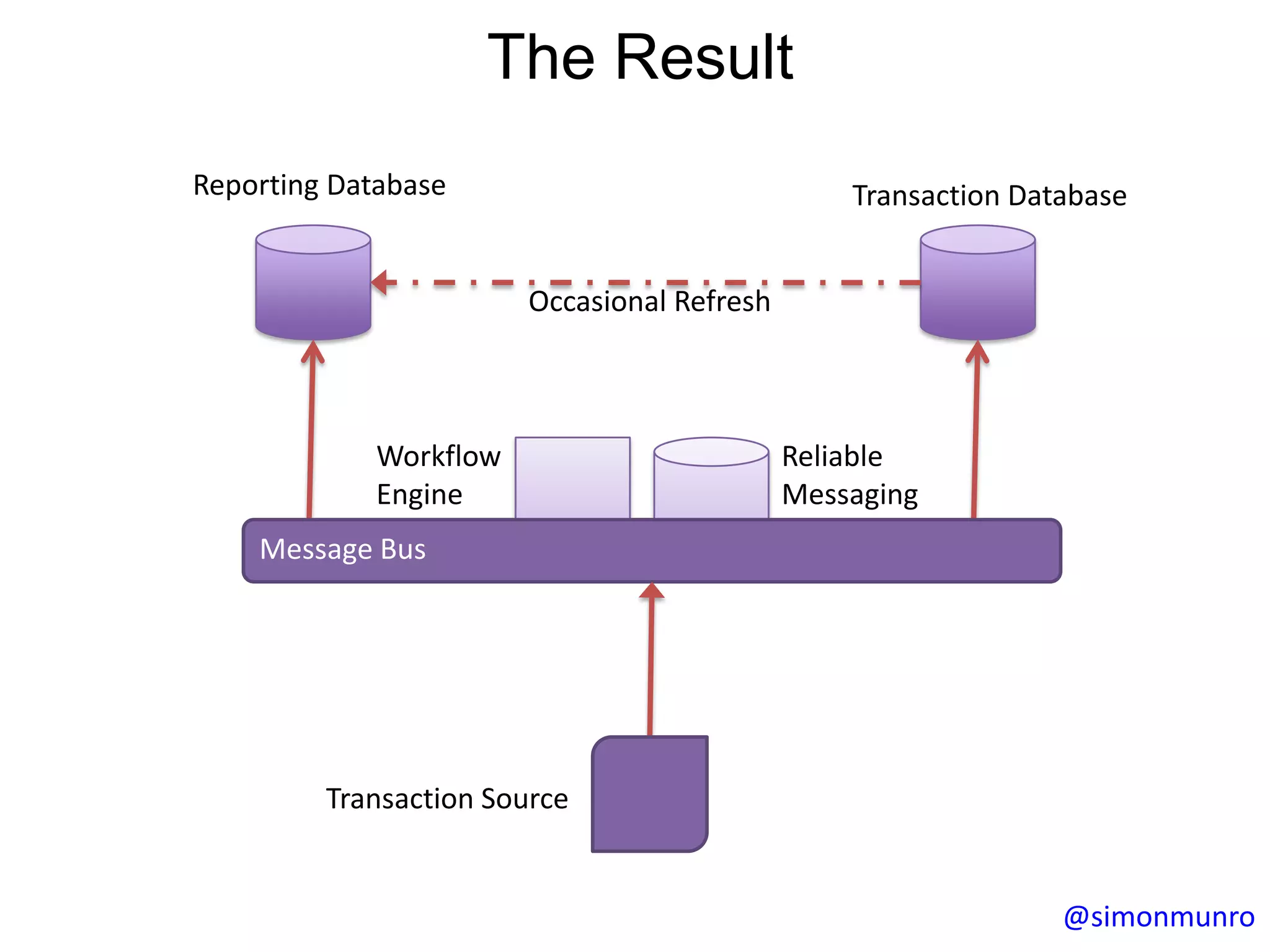 The Result

Reporting Database

Transaction Database

Occasional Refresh

Workflow Engine

Reliable Messaging

Message Bus

Transaction Source

@simonmunro